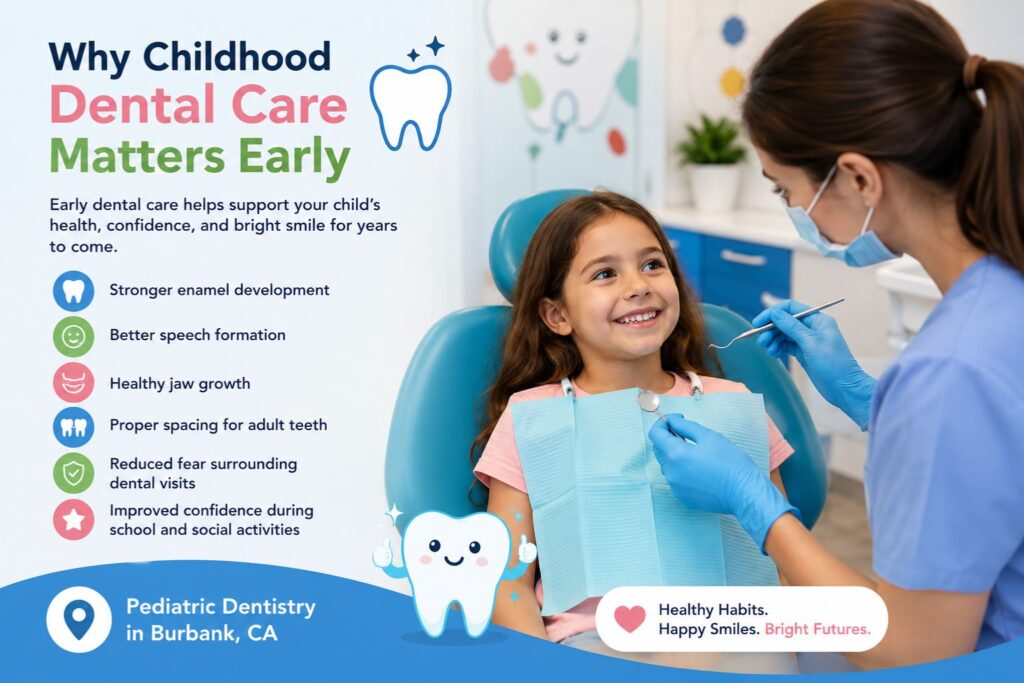 Why Childhood
Dental Care
Matters Early

Early dental care helps support your child's health, confidence, and bright smile for years to come.

Stronger enamel development

Better speech formation

Healthy jaw growth

Proper spacing for adult teeth

Reduced fear surrounding dental visits

Improved confidence during school and social activities

Pediatric Dentistry in Burbank, CA

Healthy Habits.
Happy Smiles. Bright Futures.